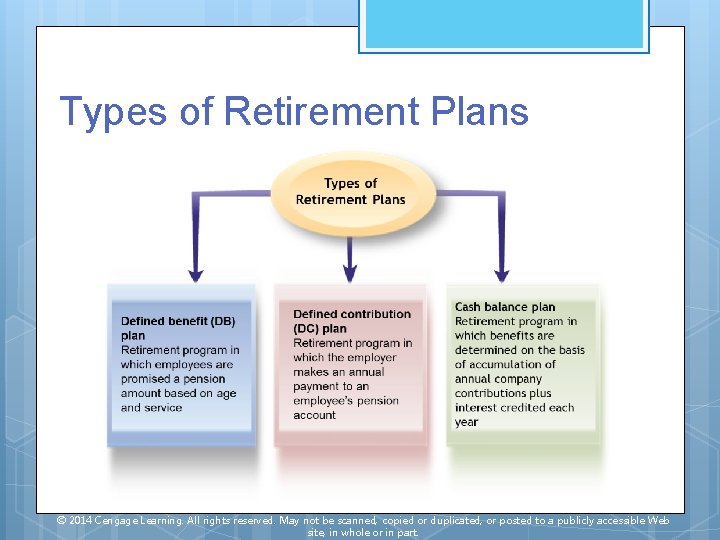 Types of Retirement Plans

Types of Retirement Plans

Defined benefit (DB) plan
Retirement program in which employees are promised a pension amount based on age and service

Defined contribution (DC) plan
Retirement program in which the employer makes an annual payment to an employee's pension account

Cash balance plan
Retirement program in which benefits are determined on the basis of accumulation of annual company contributions plus interest credited each year

© 2014 Cengage Learning. All rights reserved. May not be scanned, copied or duplicated, or posted to a publicly accessible Web site, in whole or in part.